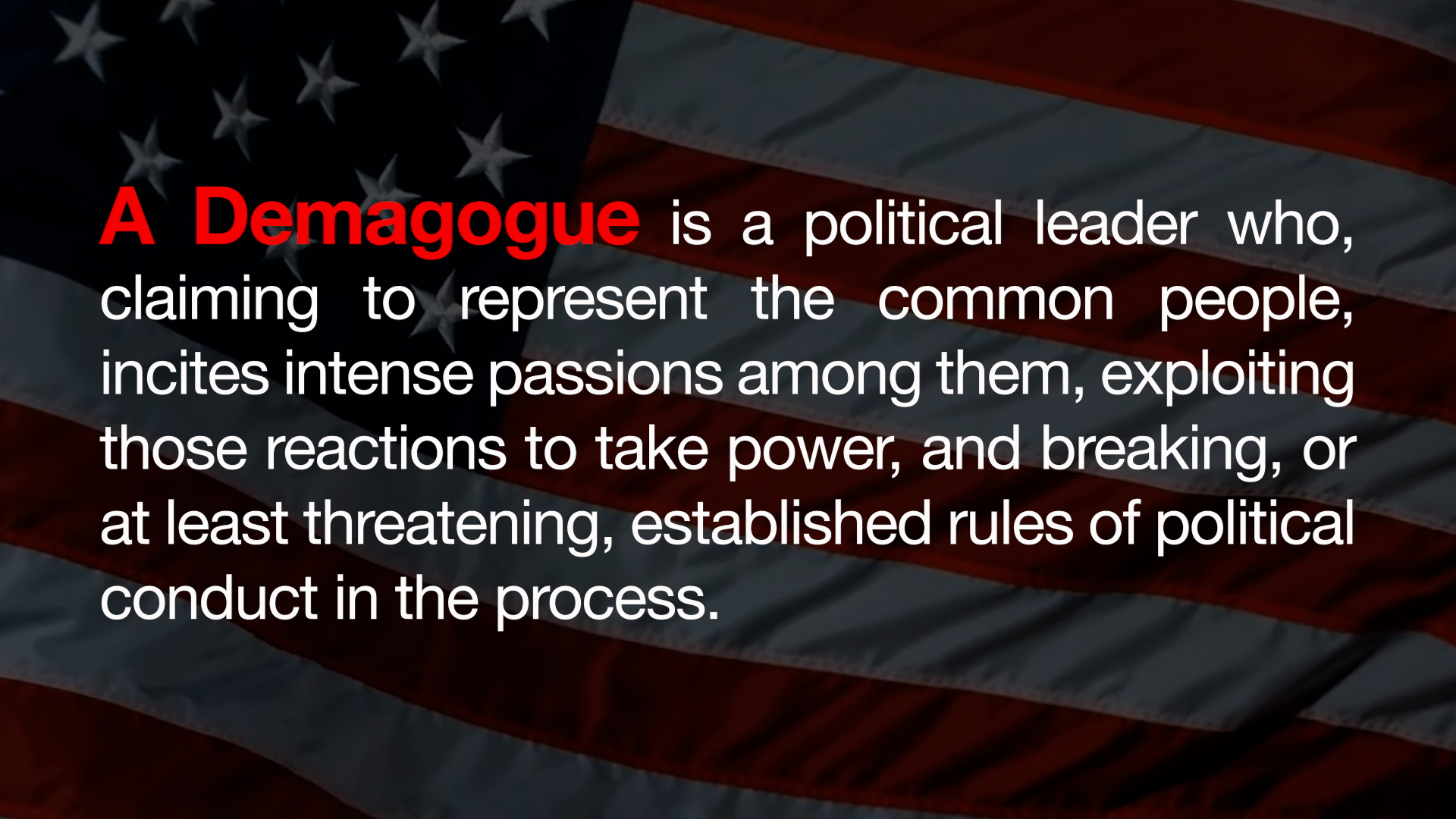 A Demagogue is a political leader who, claiming to represent the common people, incites intense passions among them, exploiting those reactions to take power, and breaking, or at least threatening, established rules of political conduct in the process.